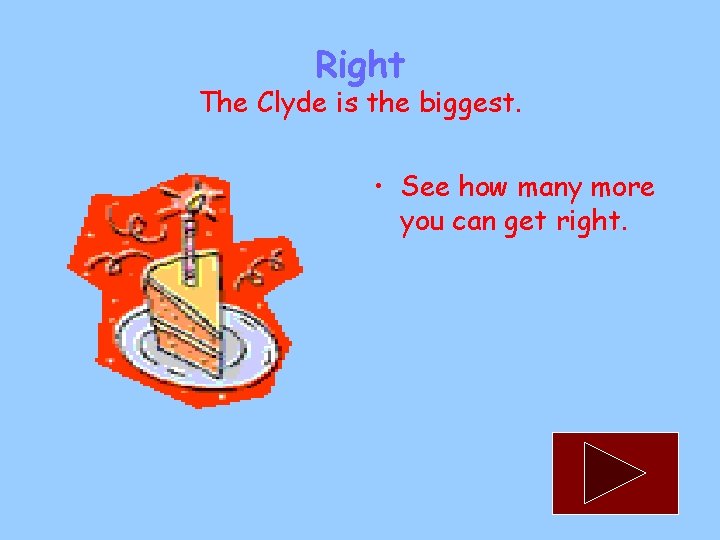 Right
The Clyde is the biggest.

• See how many more you can get right.